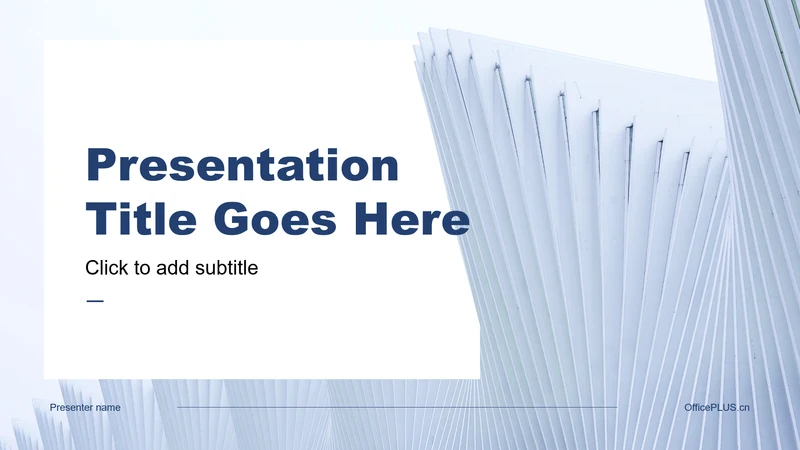 Presentation Title Goes Here

Click to add subtitle

Presenter name

OfficePLUS.cn